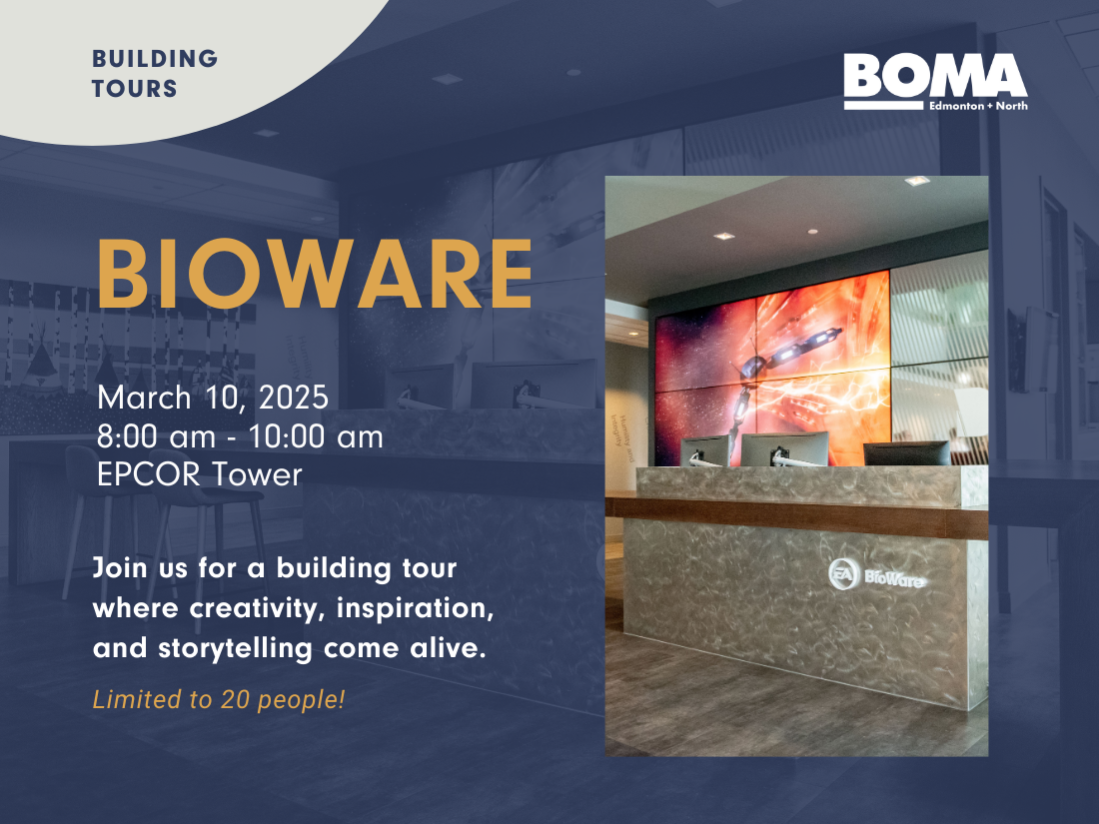 BUILDING TOURS

BOMA
Edmonton + North

BIOWARE

March 10, 2025
8:00 am - 10:00 am
EPCOR Tower

Join us for a building tour where creativity, inspiration, and storytelling come alive.

Limited to 20 people!

EA BioWare